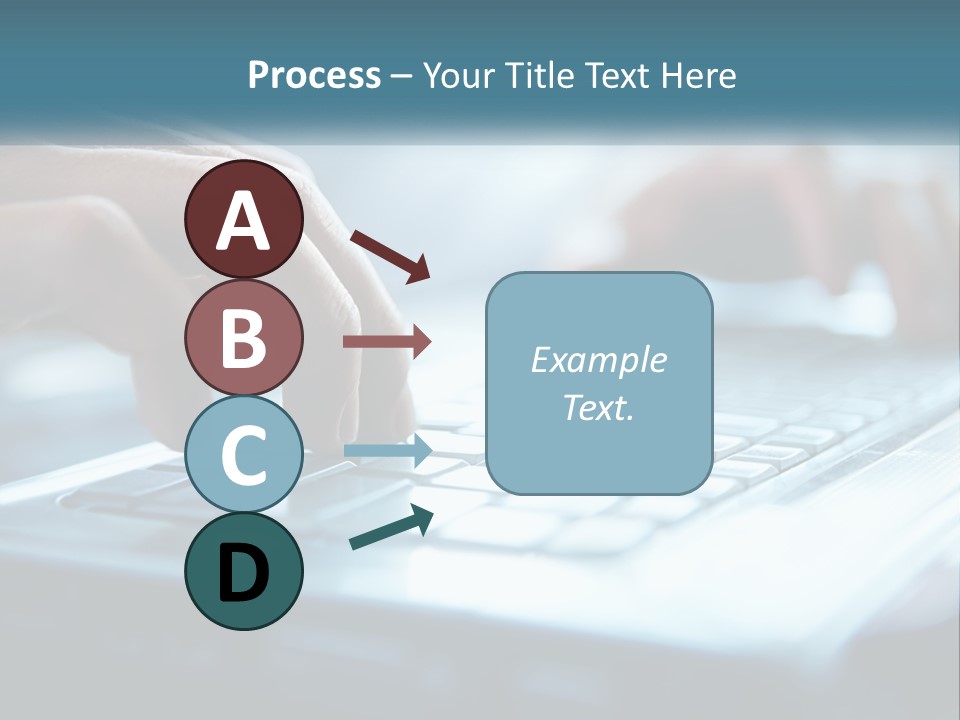 Process – Your Title Text Here

A

B

C

D

Example Text.